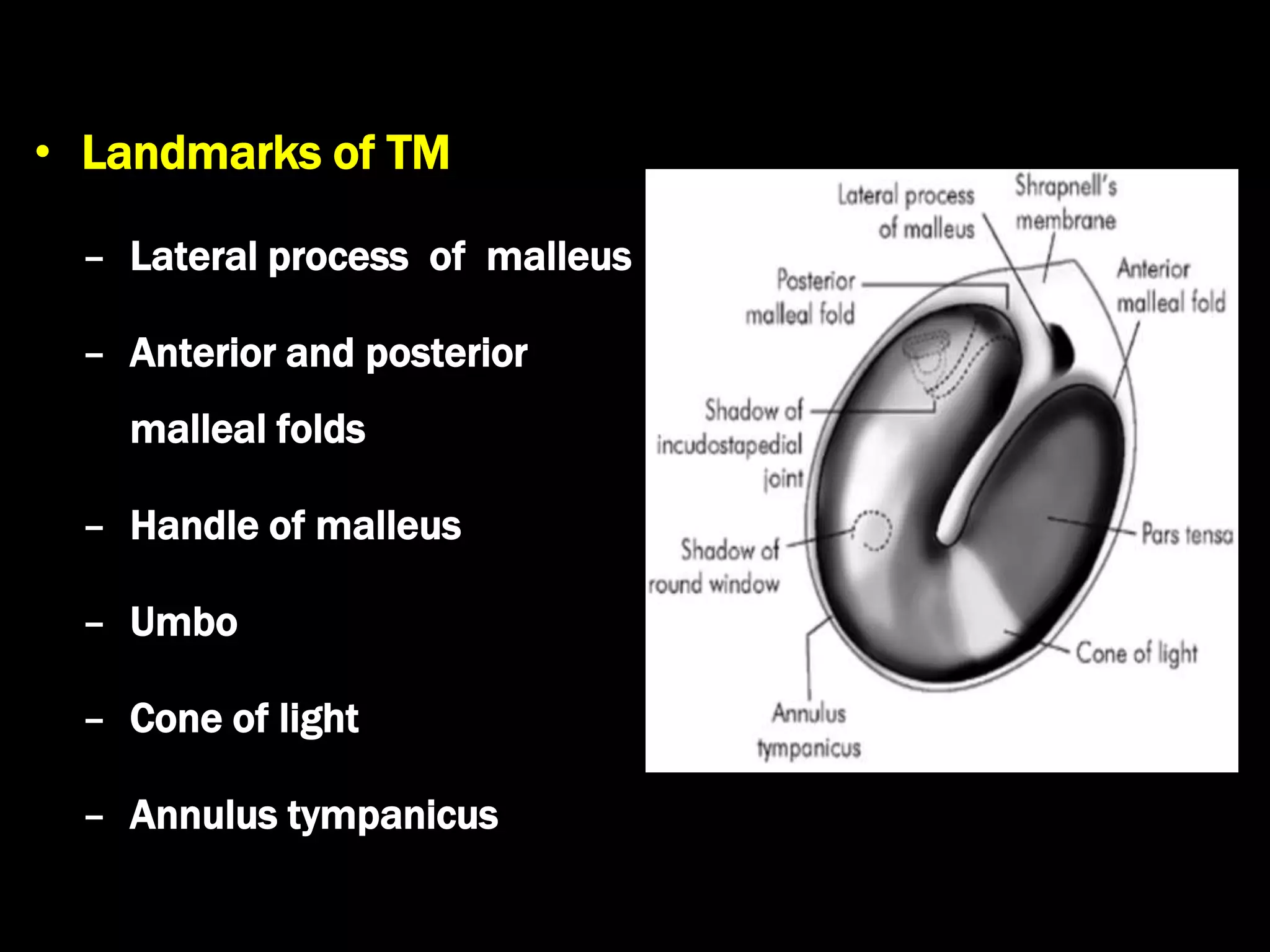 • Landmarks of TM

– Lateral process of malleus

– Anterior and posterior malleal folds

– Handle of malleus

– Umbo

– Cone of light

– Annulus tympanicus

Lateral process of malleus

Shrapnell's membrane

Posterior malleal fold

Anterior malleal fold

Shadow of incudostapedial joint

Shadow of round window

Pars tensa

Cone of light

Annulus tympanicus